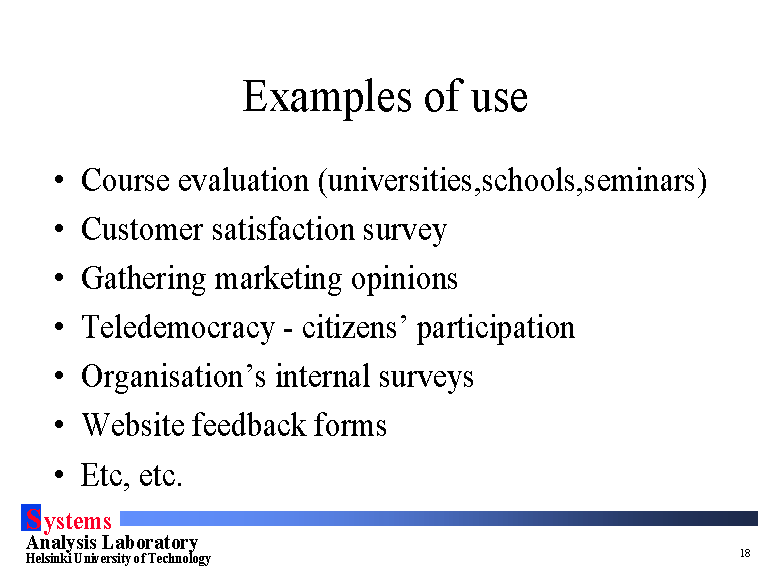 Examples of use

• Course evaluation (universities,schools,seminars)
• Customer satisfaction survey
• Gathering marketing opinions
• Teledemocracy - citizens’ participation
• Organisation’s internal surveys
• Website feedback forms
• Etc, etc.

Systems
Analysis Laboratory
Helsinki University of Technology

18